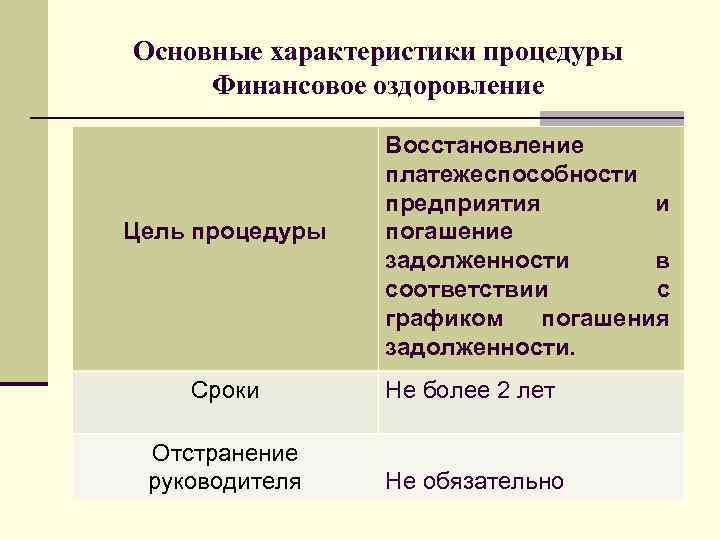 Основные характеристики процедуры Финансовое оздоровление

| Цель процедуры | Восстановление платежеспособности предприятия и погашение задолженности в соответствии с графиком погашения задолженности. |
|---|---|
| Сроки | Не более 2 лет |
| Отстранение руководителя | Не обязательно |